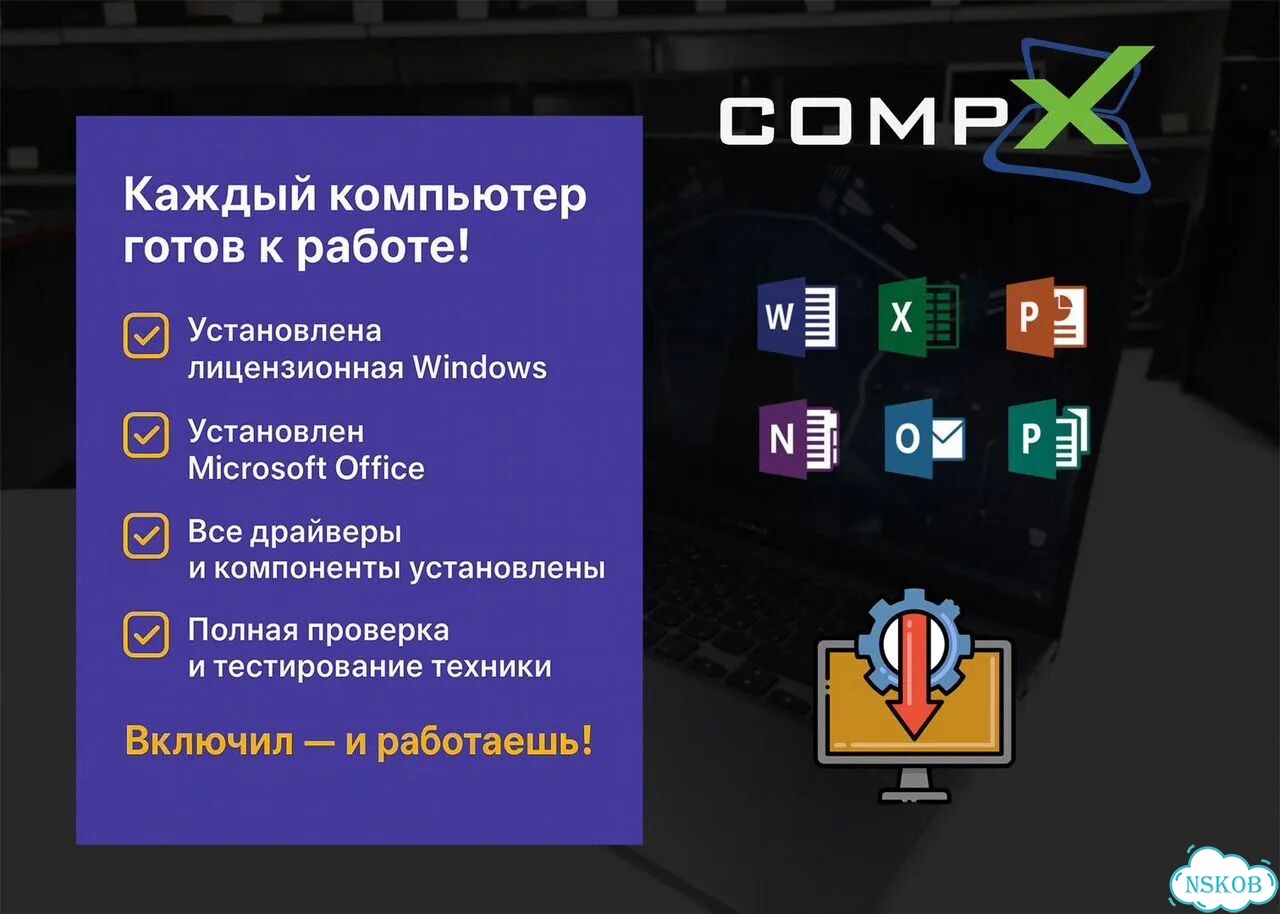 COMPX

Каждый компьютер готов к работе!

Установлена лицензионная Windows

Установлен Microsoft Office

Все драйверы и компоненты установлены

Полная проверка и тестирование техники

Включил — и работаешь!

W X P N O P

NSKOB